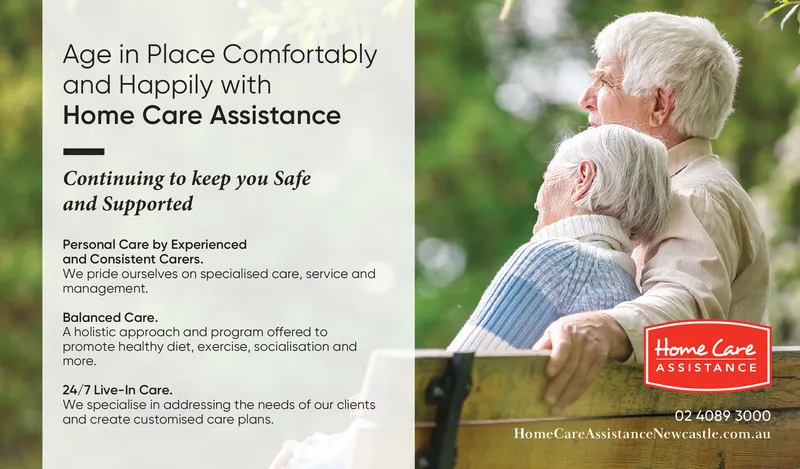 Age in Place Comfortably and Happily with
Home Care Assistance

Continuing to keep you Safe and Supported

Personal Care by Experienced and Consistent Carers.
We pride ourselves on specialised care, service and management.

Balanced Care.
A holistic approach and program offered to promote healthy diet, exercise, socialisation and more.

24/7 Live-In Care.
We specialise in addressing the needs of our clients and create customised care plans.

Home Care
ASSISTANCE

02 4089 3000
HomeCareAssistanceNewcastle.com.au